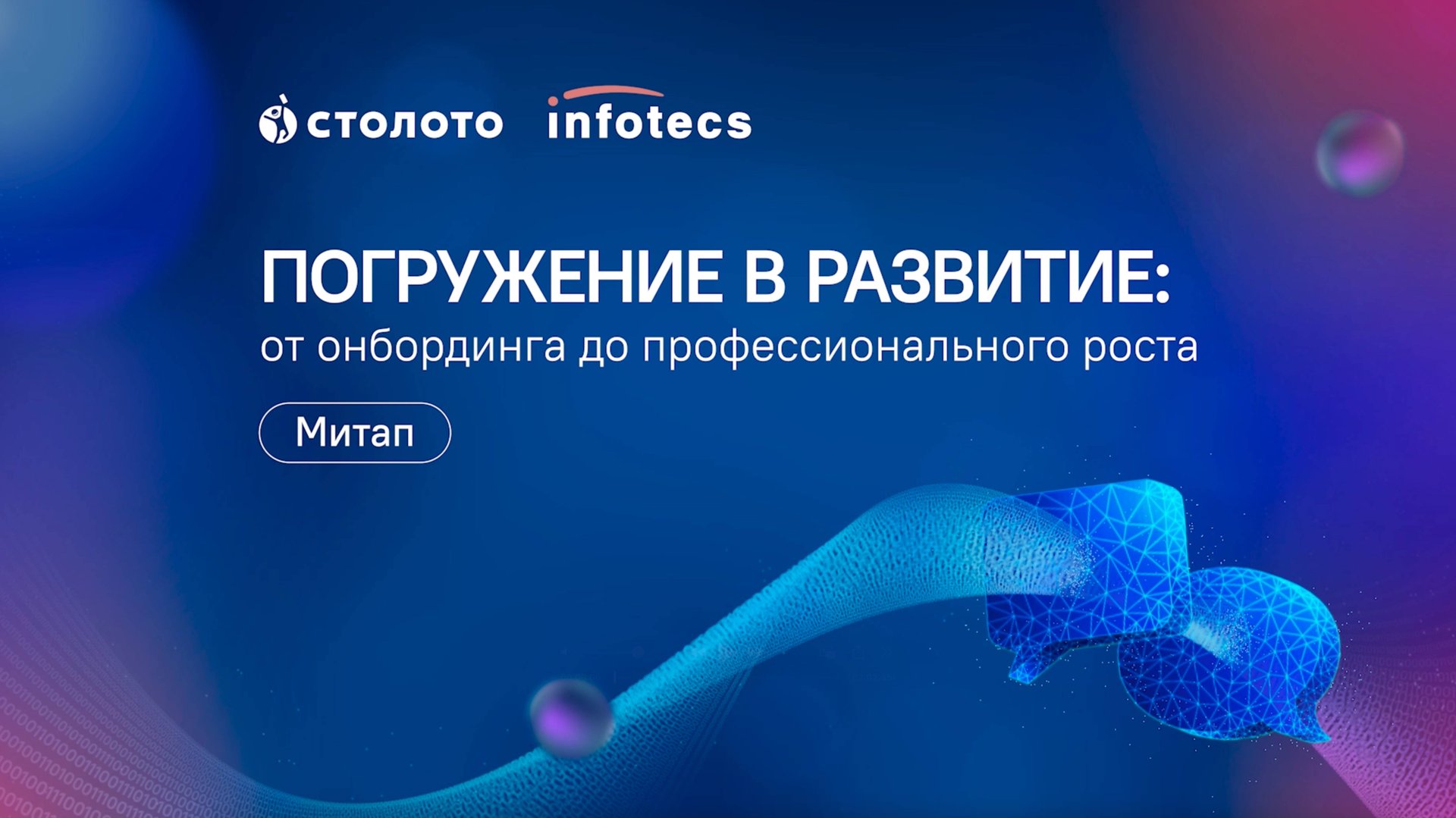 столото infotecs

ПОГРУЖЕНИЕ В РАЗВИТИЕ:
от онбординга до профессионального роста

Митап